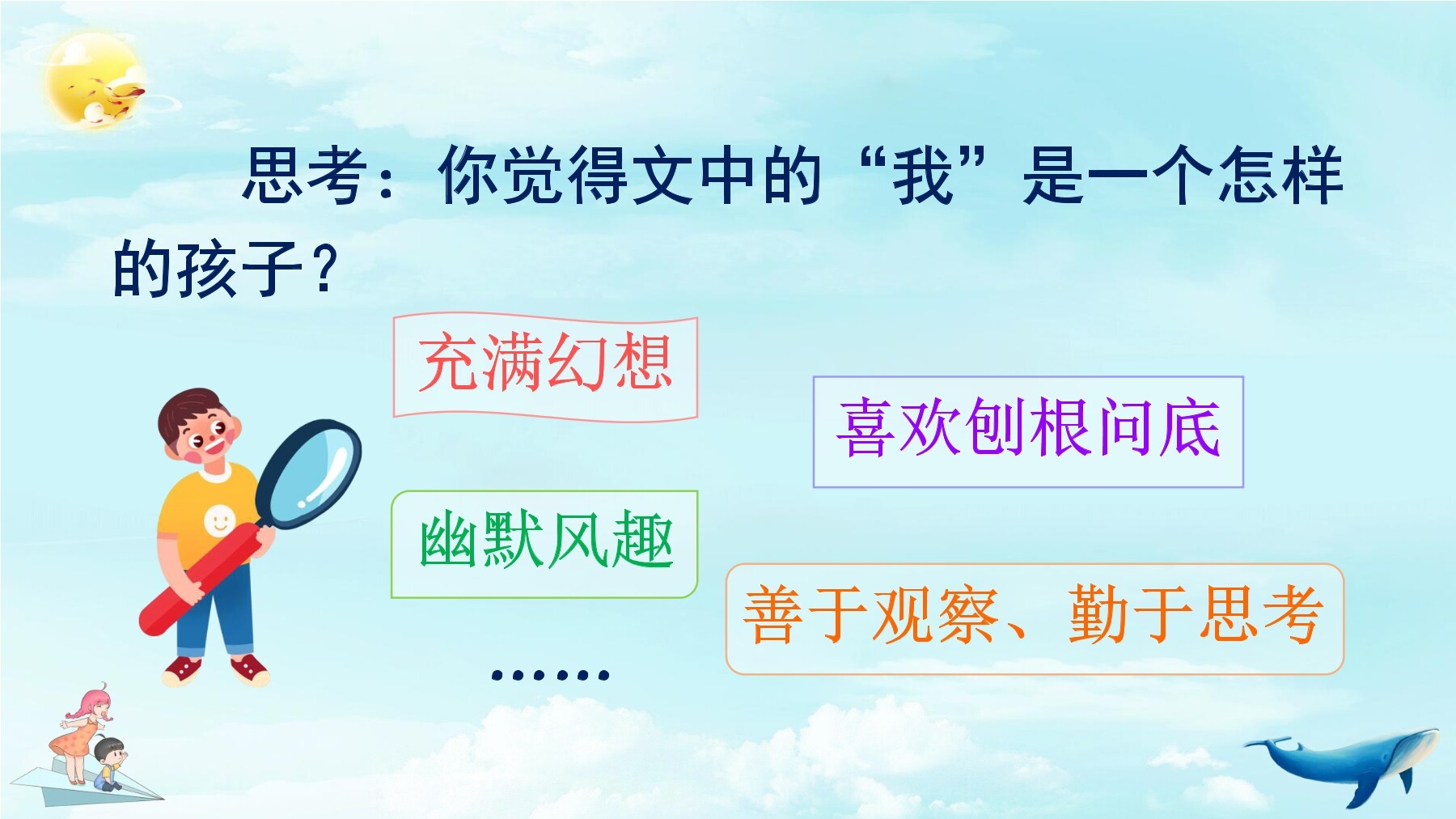 思考：你觉得文中的“我”是一个怎样的孩子？

充满幻想

喜欢刨根问底

幽默风趣

善于观察、勤于思考

……